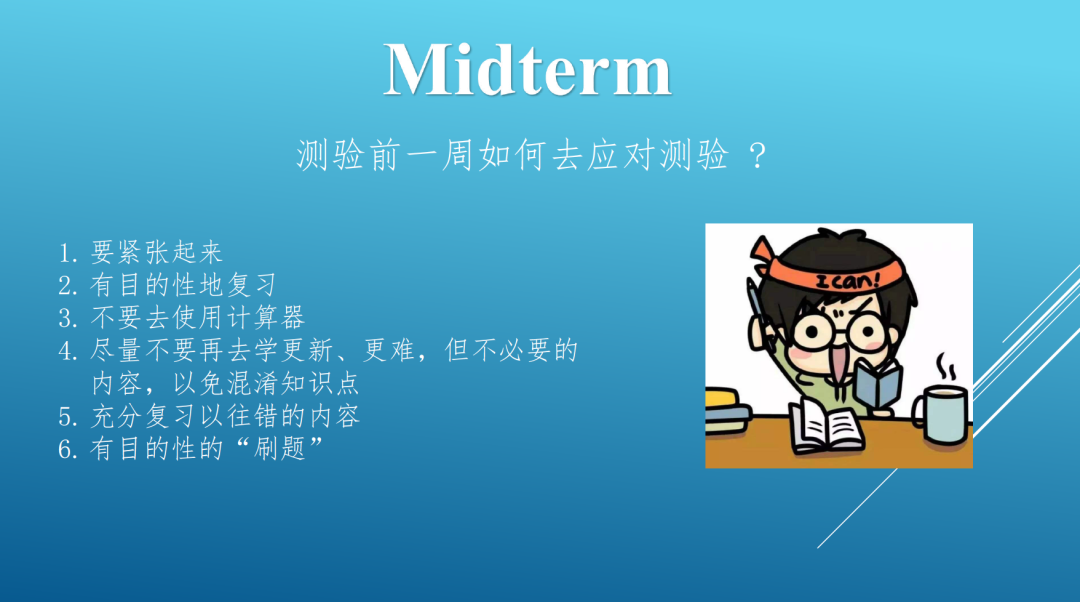 Midterm

测验前一周如何去应对测验 ？

1. 要紧张起来
2. 有目的性地复习
3. 不要去使用计算器
4. 尽量不要再去学更新、更难，但不必要的内容，以免混淆知识点
5. 充分复习以往错的内容
6. 有目的性的“刷题”

I can!